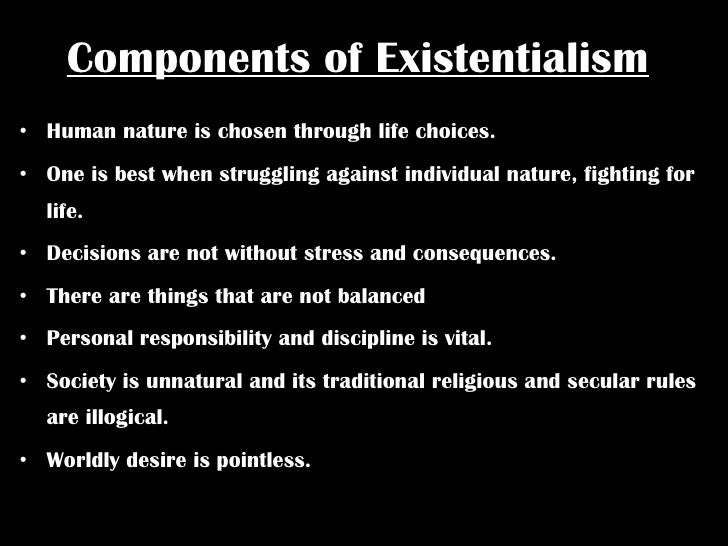 Components of Existentialism

• Human nature is chosen through life choices.
• One is best when struggling against individual nature, fighting for life.
• Decisions are not without stress and consequences.
• There are things that are not balanced
• Personal responsibility and discipline is vital.
• Society is unnatural and its traditional religious and secular rules are illogical.
• Worldly desire is pointless.